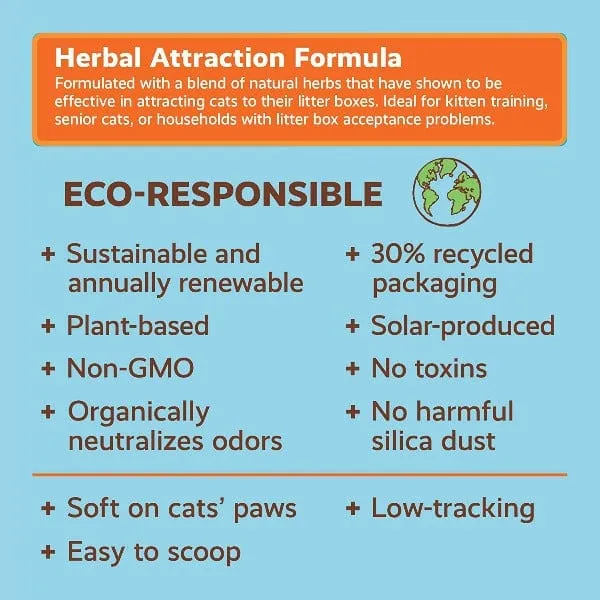 Herbal Attraction Formula
Formulated with a blend of natural herbs that have shown to be effective in attracting cats to their litter boxes. Ideal for kitten training, senior cats, or households with litter box acceptance problems.

ECO-RESPONSIBLE

+ Sustainable and annually renewable
+ Plant-based
+ Non-GMO
+ Organically neutralizes odors

+ 30% recycled packaging
+ Solar-produced
+ No toxins
+ No harmful silica dust

+ Soft on cats' paws
+ Easy to scoop

+ Low-tracking